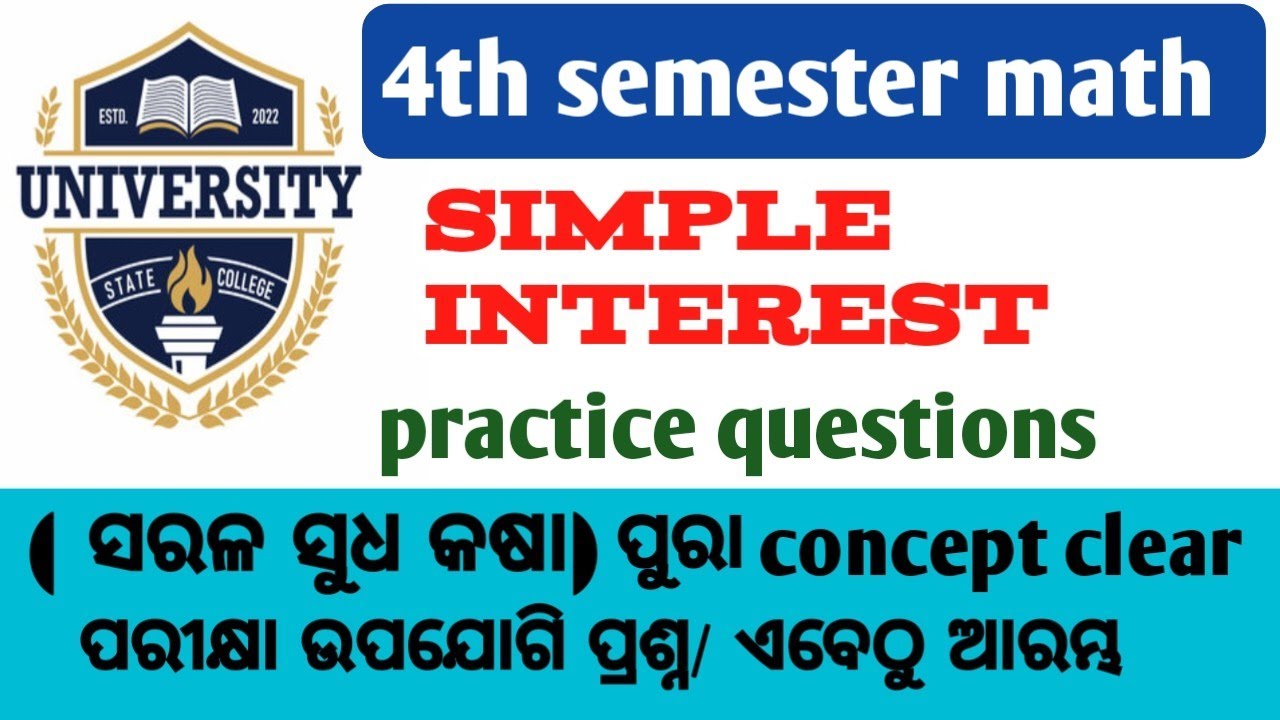 ESTD. 2022
UNIVERSITY
STATE COLLEGE

4th semester math

SIMPLE INTEREST

practice questions

( ସରଳ ସୁଧ କଷା) ପୁରା concept clear
ପରୀକ୍ଷା ଉପଯୋଗି ପ୍ରଶ୍ନ/ ଏବେଠୁ ଆରମ୍ଭ